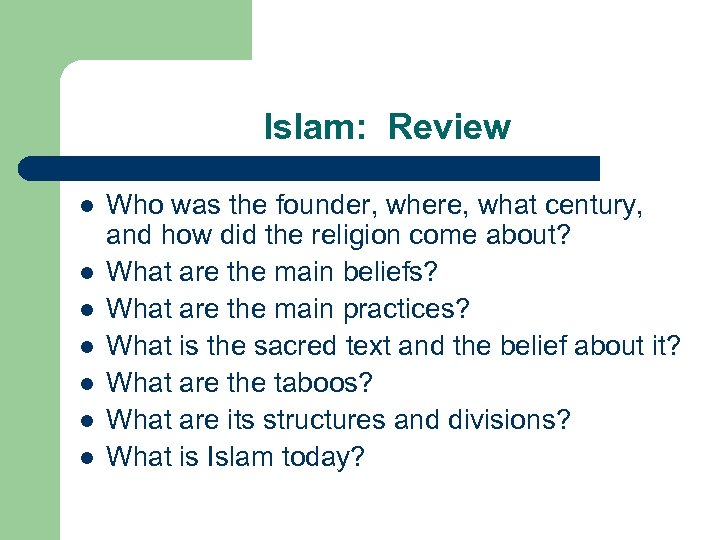 Islam: Review

- Who was the founder, where, what century, and how did the religion come about?
- What are the main beliefs?
- What are the main practices?
- What is the sacred text and the belief about it?
- What are the taboos?
- What are its structures and divisions?
- What is Islam today?